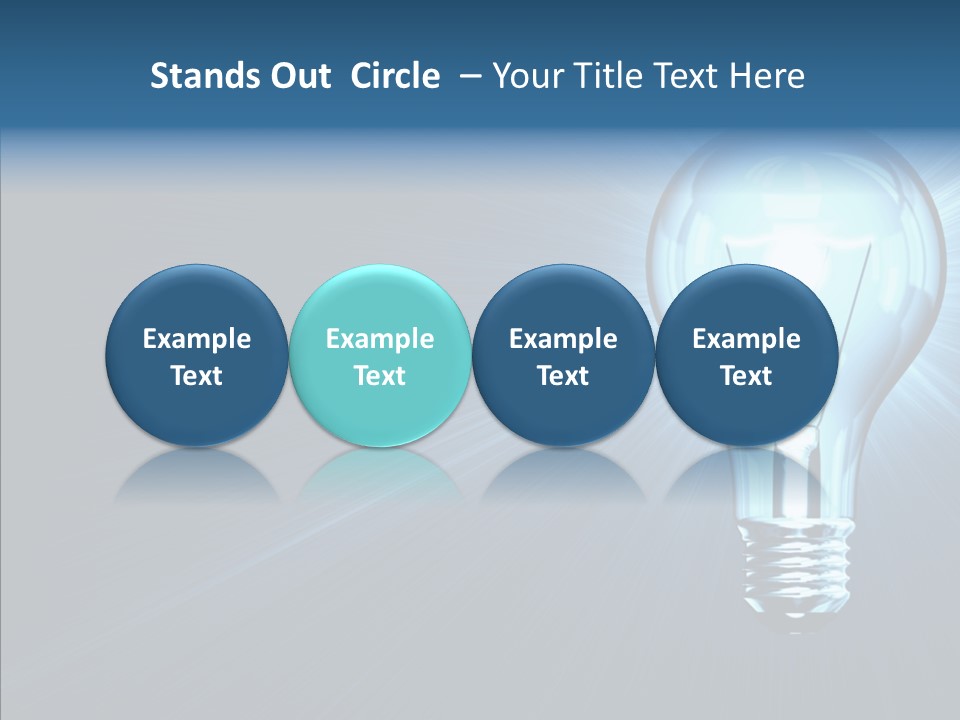 Stands Out Circle – Your Title Text Here

Example Text

Example Text

Example Text

Example Text